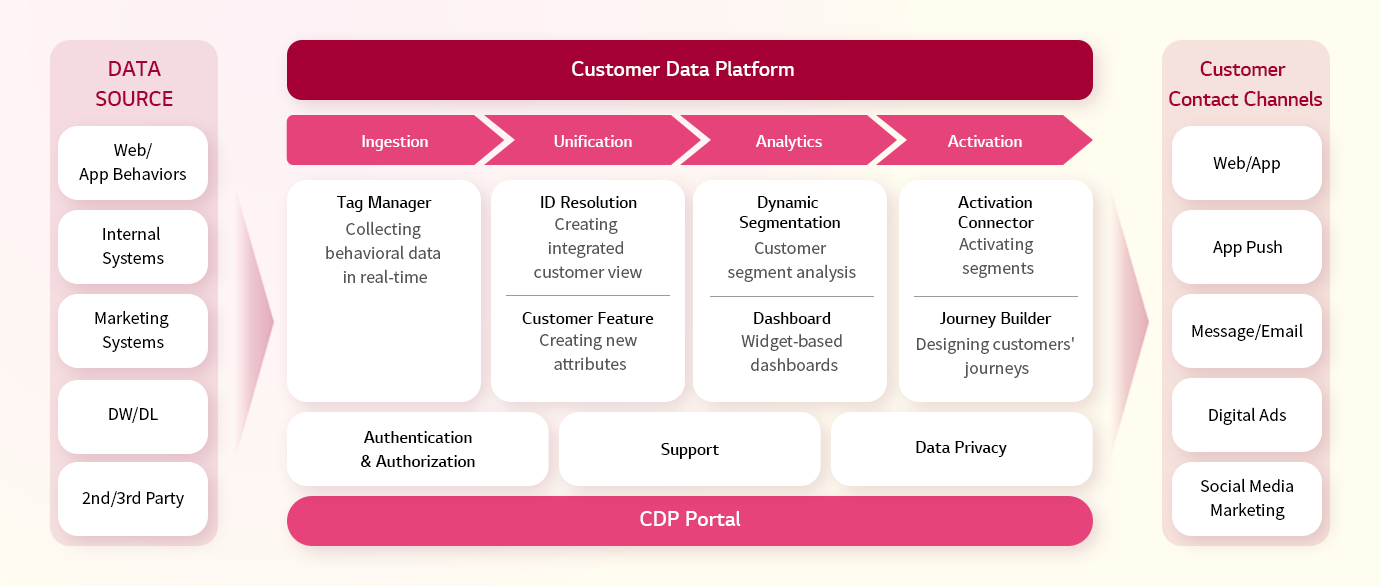 DATA SOURCE

Web/ App Behaviors

Internal Systems

Marketing Systems

DW/DL

2nd/3rd Party

Customer Data Platform

Ingestion

Unification

Analytics

Activation

Tag Manager
Collecting behavioral data in real-time

ID Resolution
Creating integrated customer view

Customer Feature
Creating new attributes

Dynamic Segmentation
Customer segment analysis

Dashboard
Widget-based dashboards

Activation Connector
Activating segments

Journey Builder
Designing customers' journeys

Authentication & Authorization

Support

Data Privacy

CDP Portal

Customer Contact Channels

Web/App

App Push

Message/Email

Digital Ads

Social Media Marketing